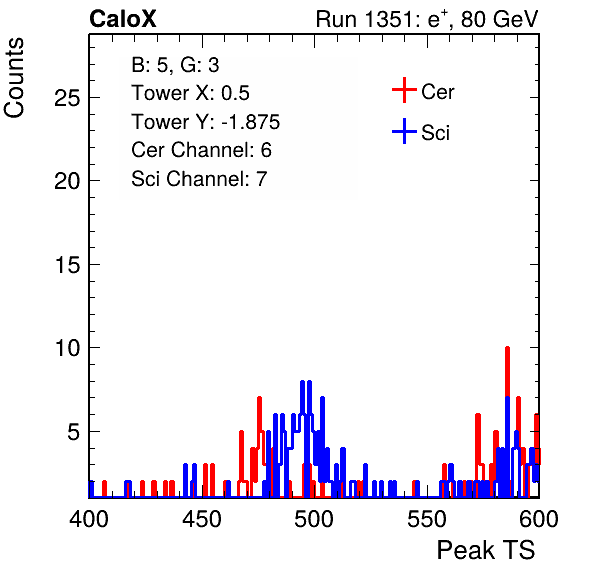 CaloX

Run 1351: $e^{+}$, 80 GeV

Counts

B: 5, G: 3
Tower X: 0.5
Tower Y: -1.875
Cer Channel: 6
Sci Channel: 7

Cer
Sci

25
20
15
10
5

400
450
500
550
600

Peak TS